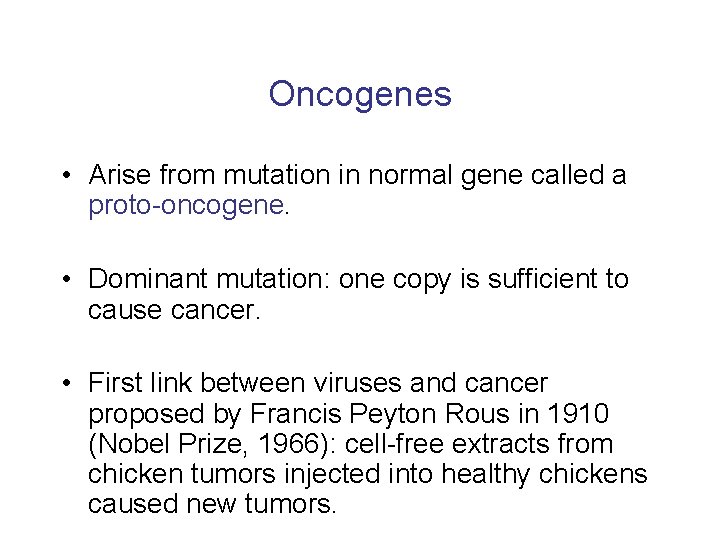 Oncogenes

• Arise from mutation in normal gene called a proto-oncogene.

• Dominant mutation: one copy is sufficient to cause cancer.

• First link between viruses and cancer proposed by Francis Peyton Rous in 1910 (Nobel Prize, 1966): cell-free extracts from chicken tumors injected into healthy chickens caused new tumors.